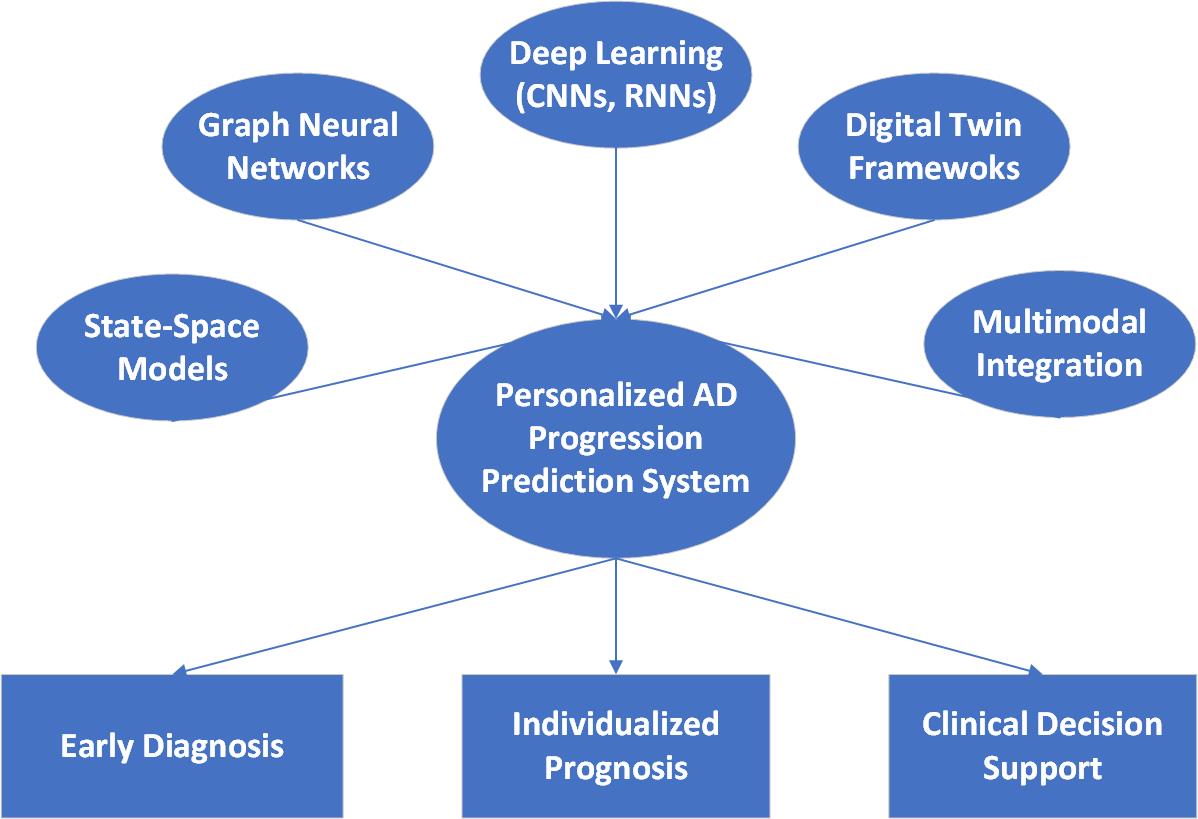 Deep Learning (CNNs, RNNs)

Graph Neural Networks

Digital Twin Framewoks

State-Space Models

Multimodal Integration

Personalized AD Progression Prediction System

Early Diagnosis

Individualized Prognosis

Clinical Decision Support